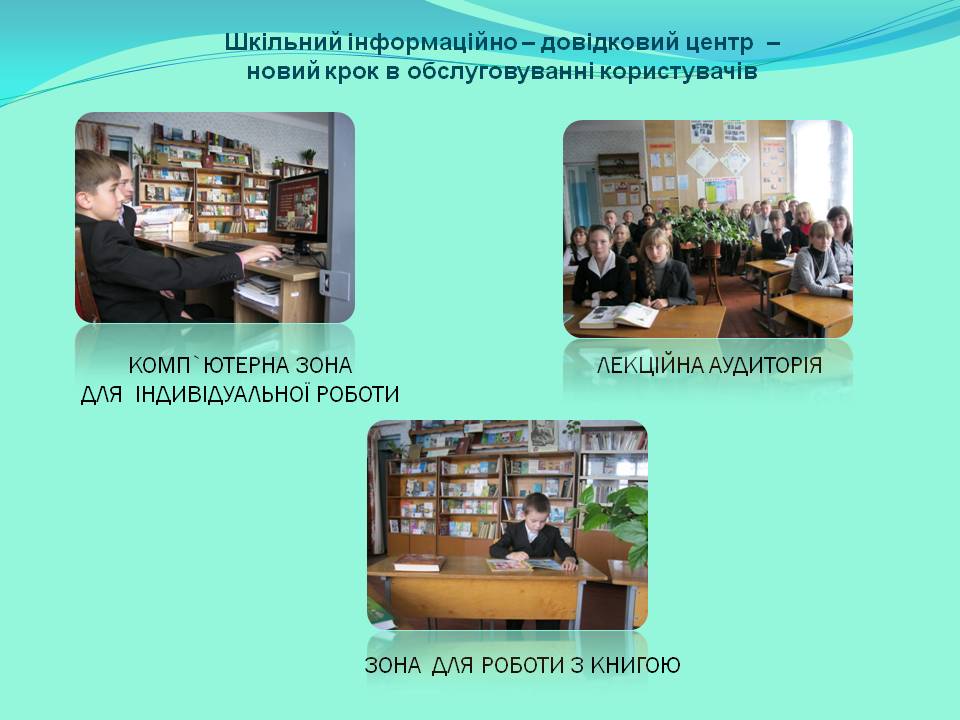 Шкільний інформаційно – довідковий центр –
новий крок в обслуговуванні користувачів

КОМП`ЮТЕРНА ЗОНА
ДЛЯ ІНДИВІДУАЛЬНОЇ РОБОТИ

ЛЕКЦІЙНА АУДИТОРІЯ

ЗОНА ДЛЯ РОБОТИ З КНИГОЮ